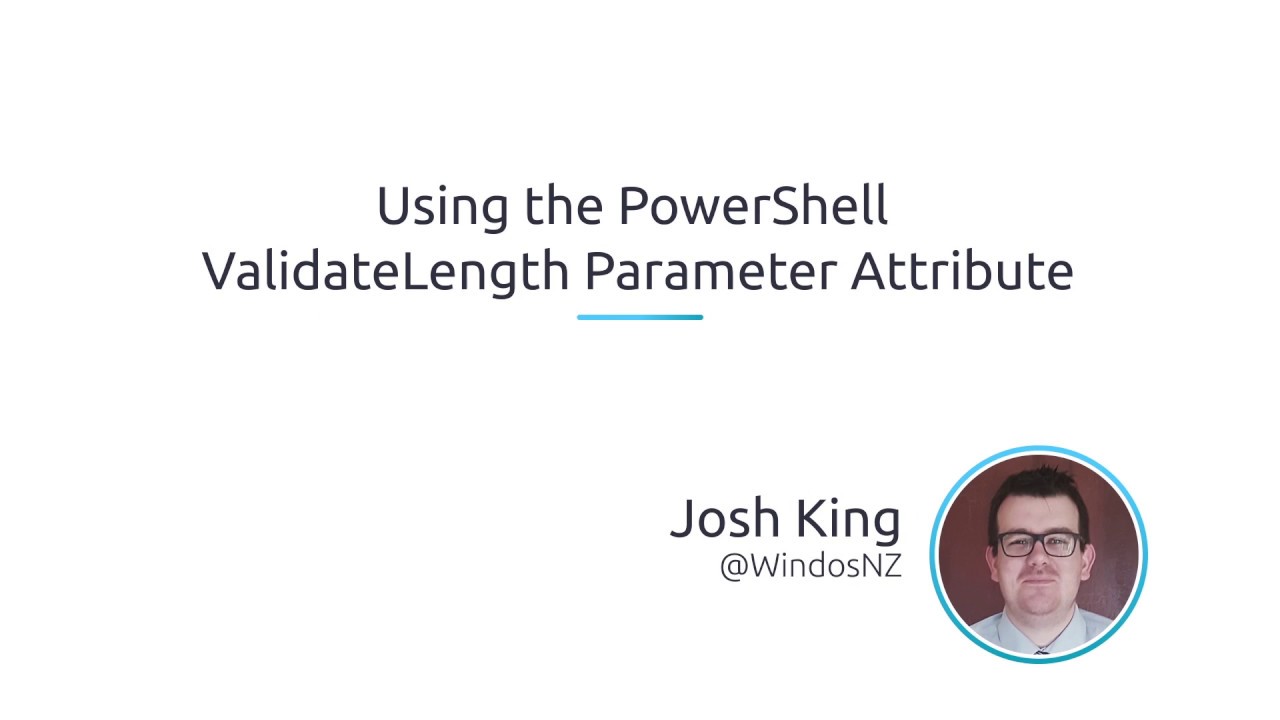 Using the PowerShell ValidateLength Parameter Attribute

Josh King
@WindosNZ